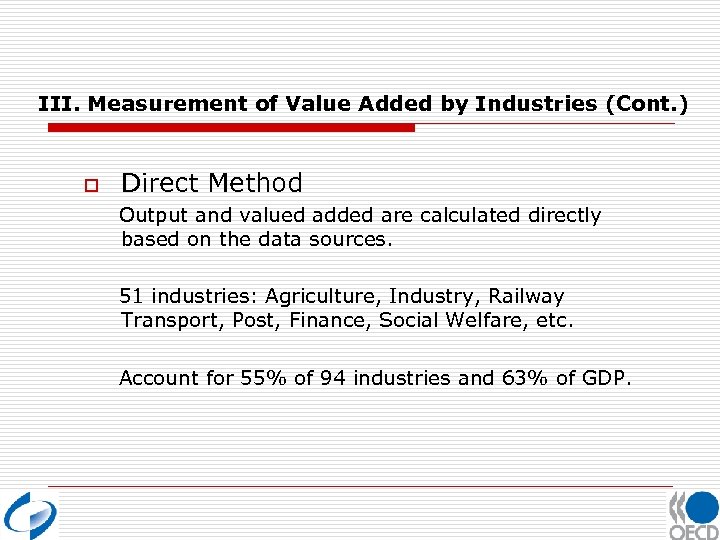 III. Measurement of Value Added by Industries (Cont.)

Direct Method

Output and valued added are calculated directly based on the data sources.

51 industries: Agriculture, Industry, Railway Transport, Post, Finance, Social Welfare, etc.

Account for 55% of 94 industries and 63% of GDP.

OECD